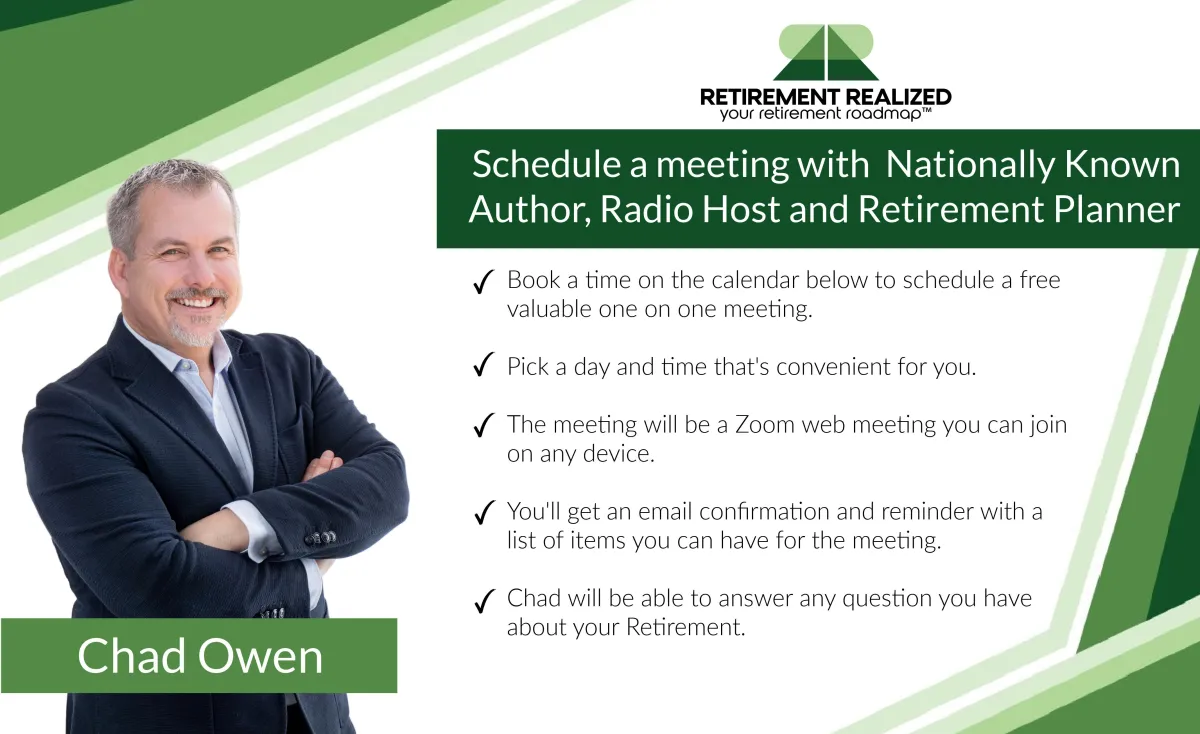 RETIREMENT REALIZED
your retirement roadmap™

Schedule a meeting with Nationally Known Author, Radio Host and Retirement Planner

✓ Book a time on the calendar below to schedule a free valuable one on one meeting.

✓ Pick a day and time that's convenient for you.

✓ The meeting will be a Zoom web meeting you can join on any device.

✓ You'll get an email confirmation and reminder with a list of items you can have for the meeting.

✓ Chad will be able to answer any question you have about your Retirement.

Chad Owen